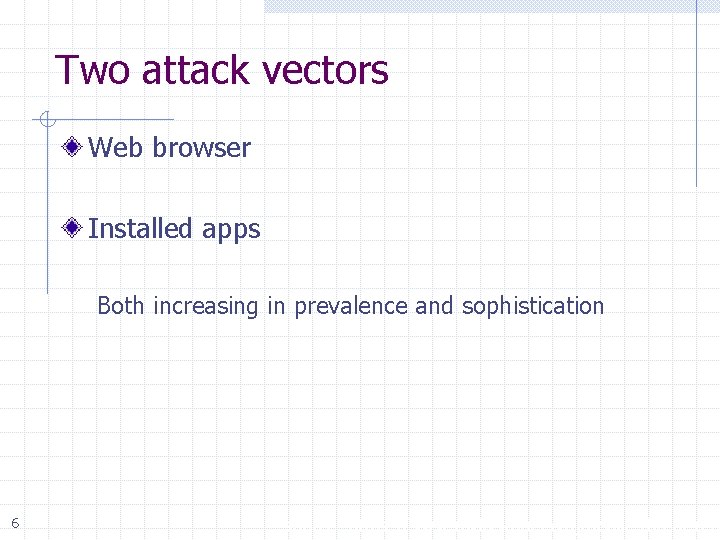 Two attack vectors

Web browser

Installed apps

Both increasing in prevalence and sophistication

6